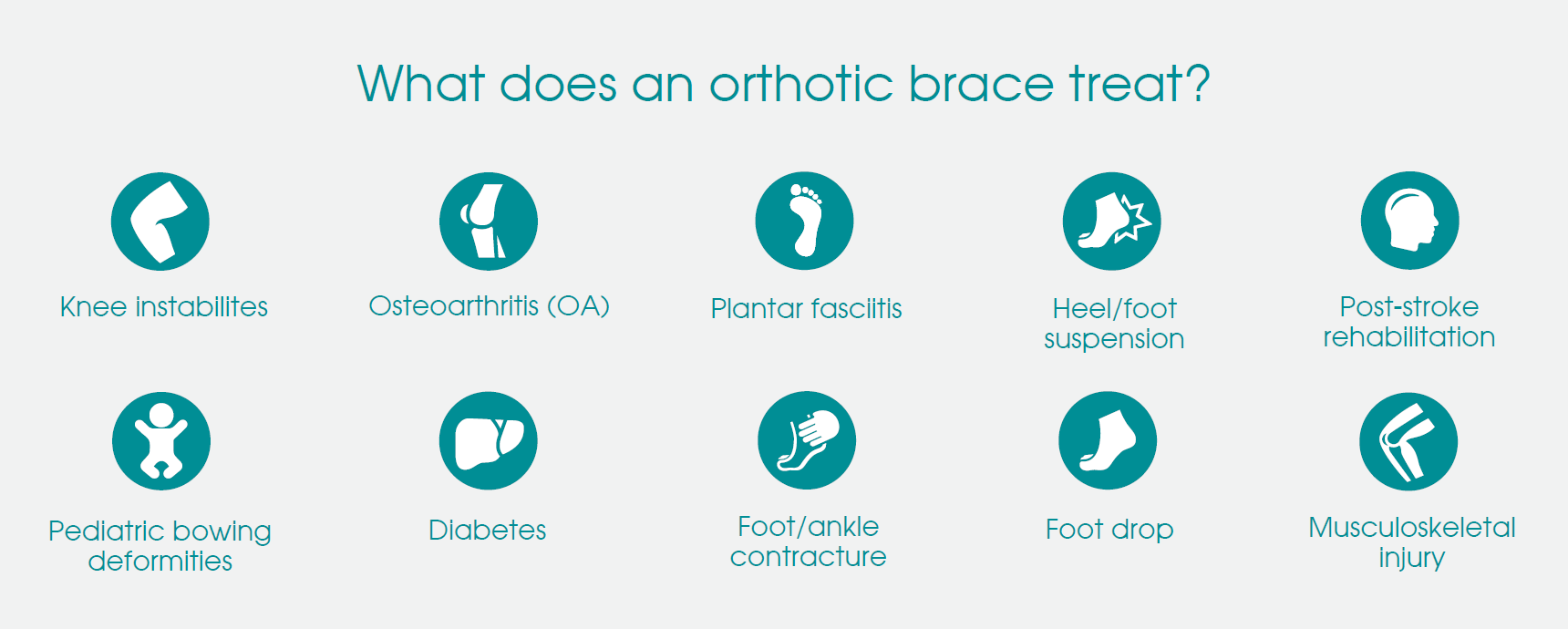 What does an orthotic brace treat?

Knee instabilites

Osteoarthritis (OA)

Plantar fasciitis

Heel/foot suspension

Post-stroke rehabilitation

Pediatric bowing deformities

Diabetes

Foot/ankle contracture

Foot drop

Musculoskeletal injury